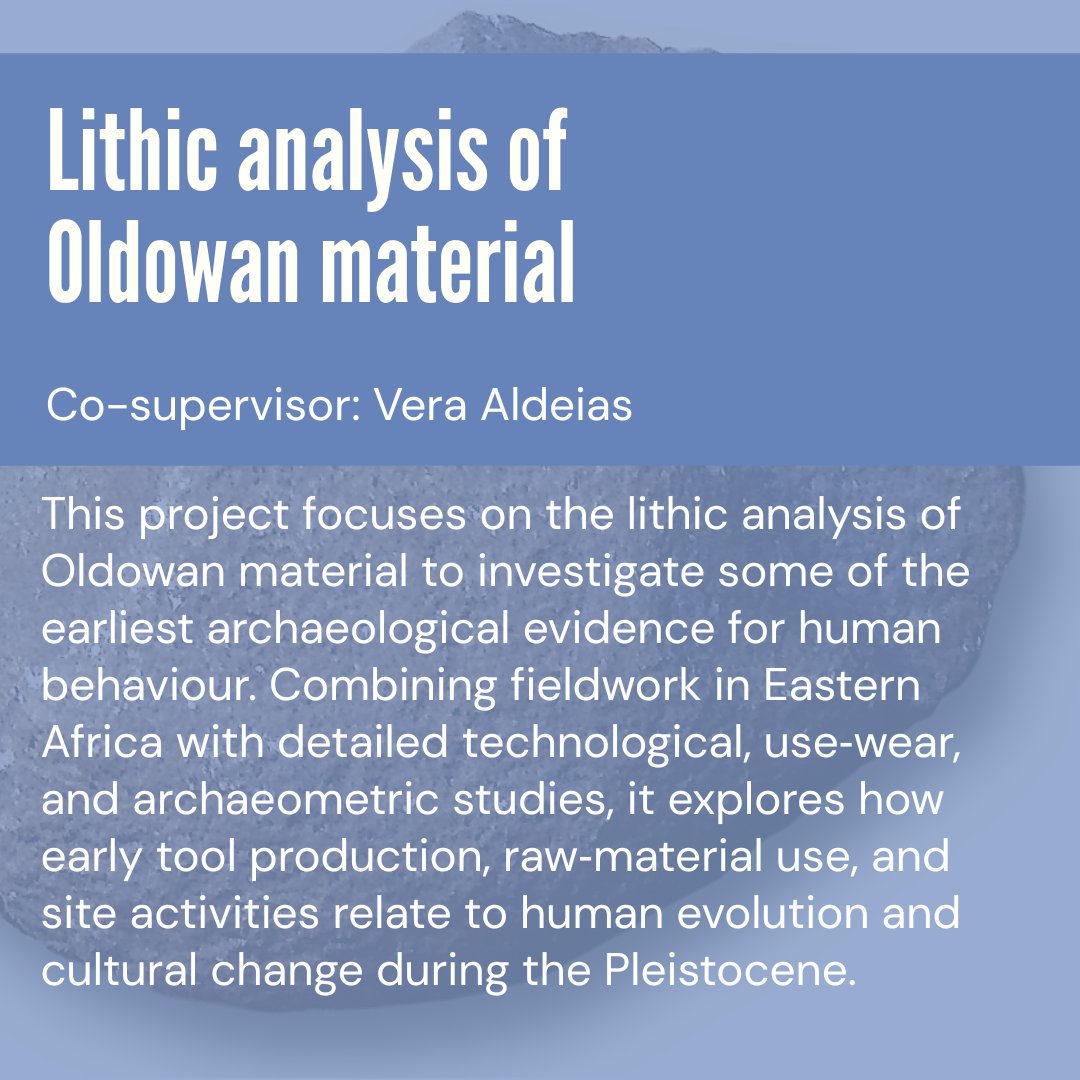 Lithic analysis of Oldowan material

Co-supervisor: Vera Aldeias

This project focuses on the lithic analysis of Oldowan material to investigate some of the earliest archaeological evidence for human behaviour. Combining fieldwork in Eastern Africa with detailed technological, use-wear, and archaeometric studies, it explores how early tool production, raw-material use, and site activities relate to human evolution and cultural change during the Pleistocene.